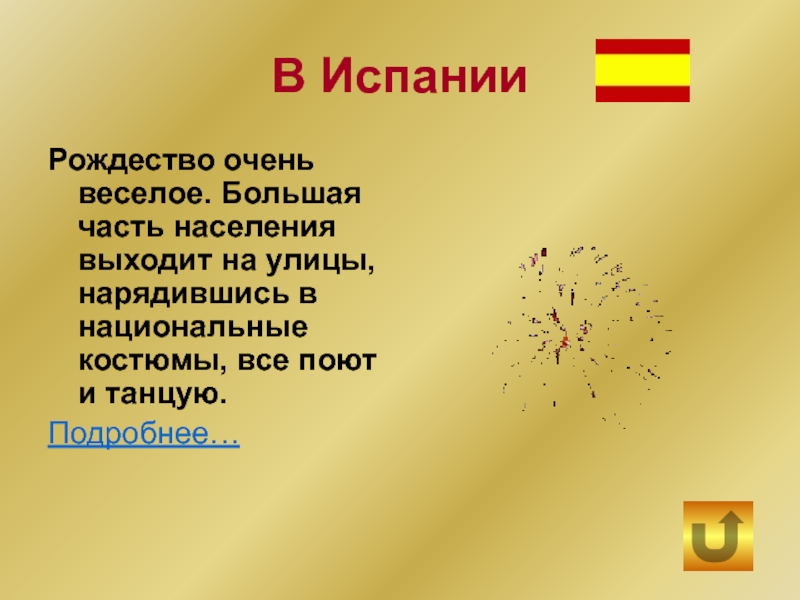 В Испании

Рождество очень веселое. Большая часть населения выходит на улицы, нарядившись в национальные костюмы, все поют и танцую.

Подробнее…